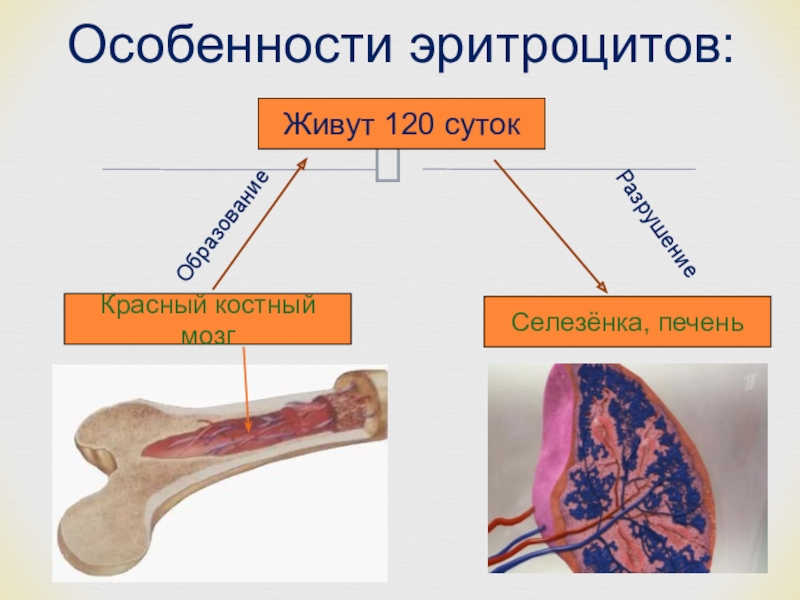 Особенности эритроцитов:

Живут 120 суток

Образование

Разрушение

Красный костный мозг

Селезёнка, печень

1